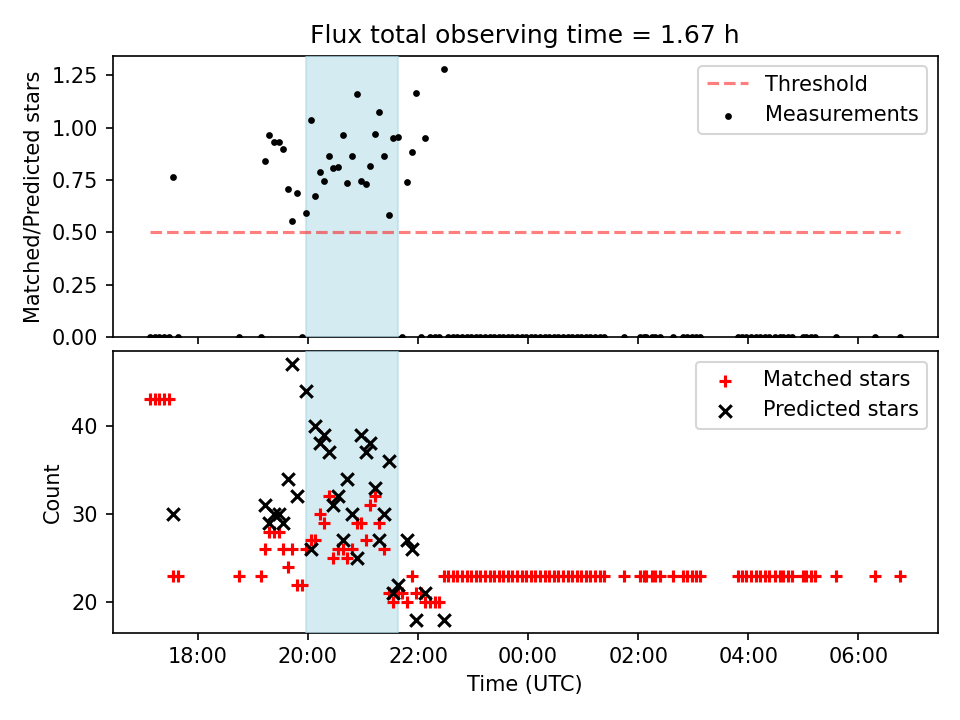 Flux total observing time = 1.67 h

Matched/Predicted stars

1.25
1.00
0.75
0.50
0.25
0.00

Threshold
Measurements

Count

40
30
20

Matched stars
Predicted stars

18:00
20:00
22:00
00:00
02:00
04:00
06:00

Time (UTC)